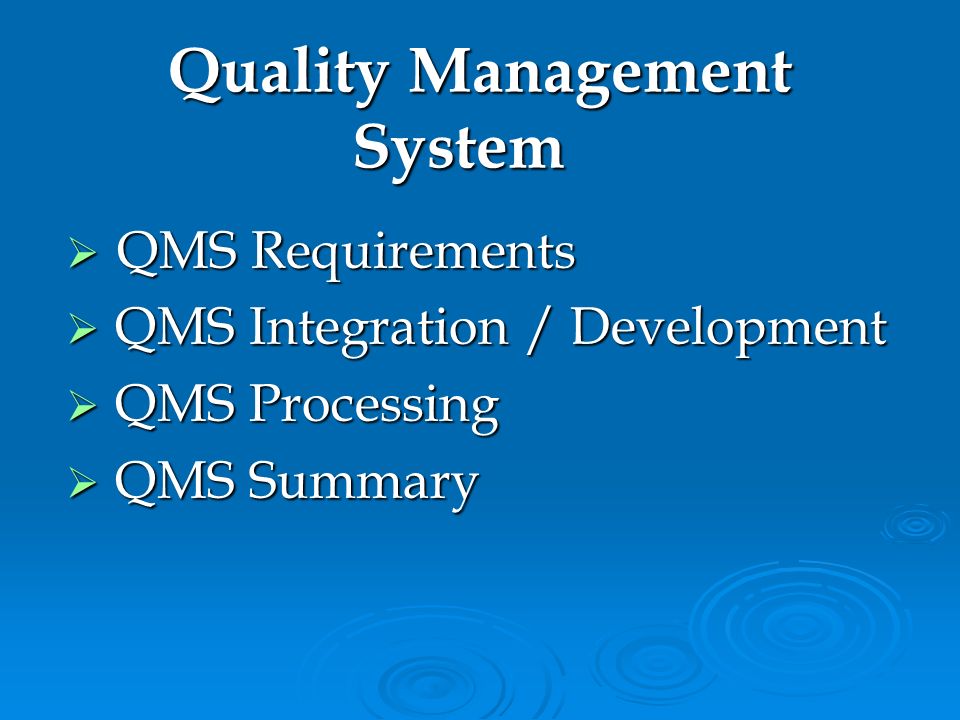 Quality Management System

➢ QMS Requirements
➢ QMS Integration / Development
➢ QMS Processing
➢ QMS Summary